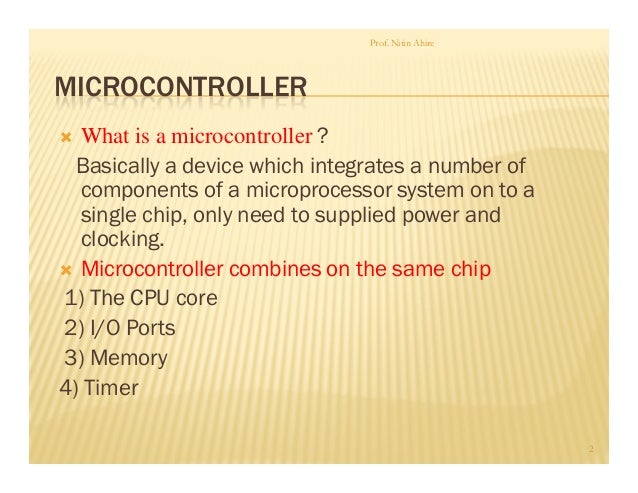 Prof. Nitin Ahire

MICROCONTROLLER

What is a microcontroller ?

Basically a device which integrates a number of components of a microprocessor system on to a single chip, only need to supplied power and clocking.

Microcontroller combines on the same chip

1) The CPU core

2) I/O Ports

3) Memory

4) Timer

2